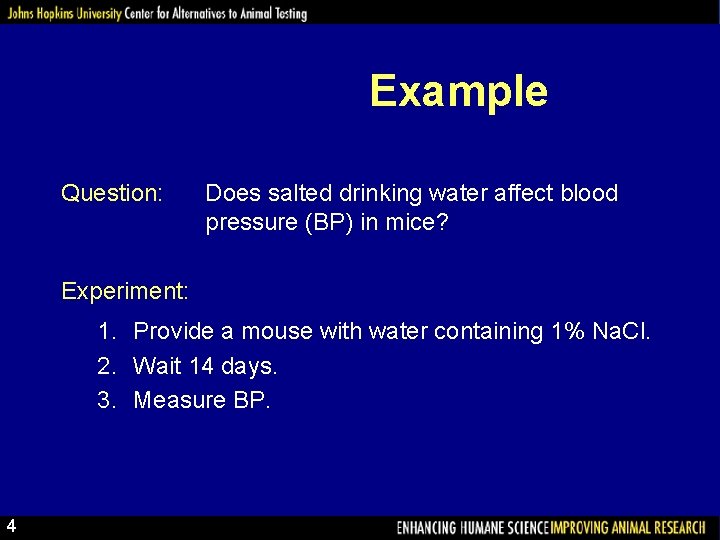 Johns Hopkins University Center for Alternatives to Animal Testing

Example

Question: Does salted drinking water affect blood pressure (BP) in mice?

Experiment:

1. Provide a mouse with water containing 1% NaCl.
2. Wait 14 days.
3. Measure BP.

4

ENHANCING HUMANE SCIENCE IMPROVING ANIMAL RESEARCH